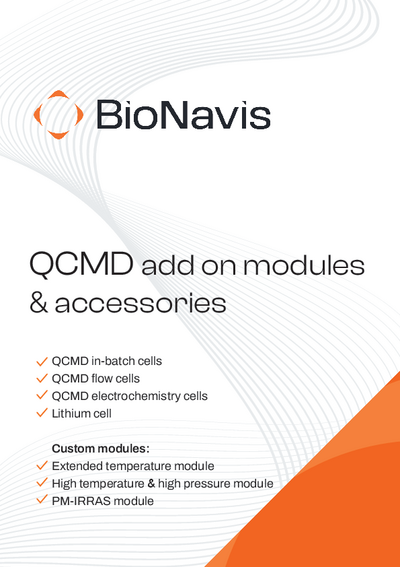 BioNavis

QCMD add on modules & accessories

✓ QCMD in-batch cells
✓ QCMD flow cells
✓ QCMD electrochemistry cells
✓ Lithium cell

Custom modules:
✓ Extended temperature module
✓ High temperature & high pressure module
✓ PM-IRRAS module